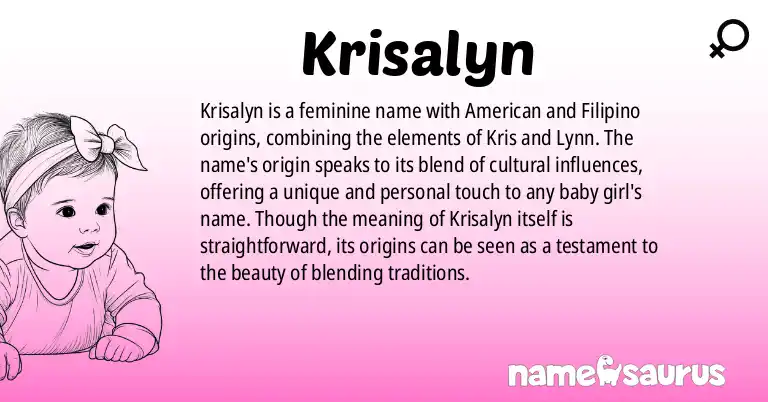 Krisalyn

Krisalyn is a feminine name with American and Filipino origins, combining the elements of Kris and Lynn. The name's origin speaks to its blend of cultural influences, offering a unique and personal touch to any baby girl's name. Though the meaning of Krisalyn itself is straightforward, its origins can be seen as a testament to the beauty of blending traditions.

namesaurus